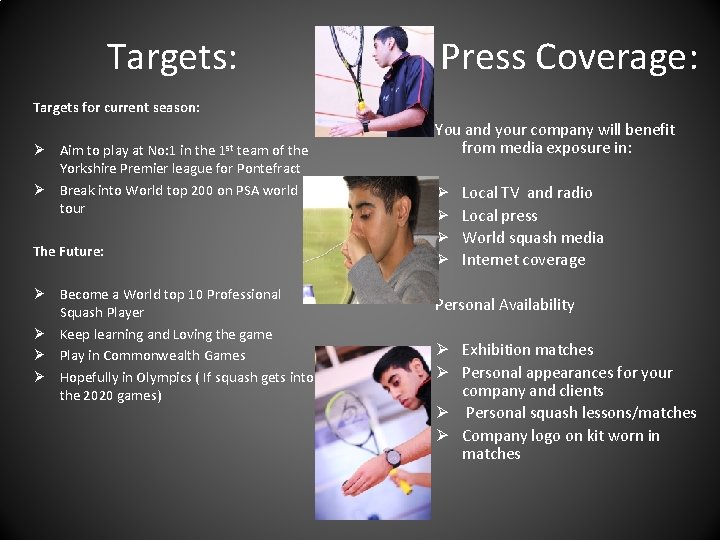 Targets:

Targets for current season:

➢ Aim to play at No:1 in the 1$^{st}$ team of the Yorkshire Premier league for Pontefract
➢ Break into World top 200 on PSA world tour

The Future:

➢ Become a World top 10 Professional Squash Player
➢ Keep learning and Loving the game
➢ Play in Commonwealth Games
➢ Hopefully in Olympics ( If squash gets into the 2020 games)

Press Coverage:

You and your company will benefit from media exposure in:

➢ Local TV and radio
➢ Local press
➢ World squash media
➢ Internet coverage

Personal Availability

➢ Exhibition matches
➢ Personal appearances for your company and clients
➢ Personal squash lessons/matches
➢ Company logo on kit worn in matches